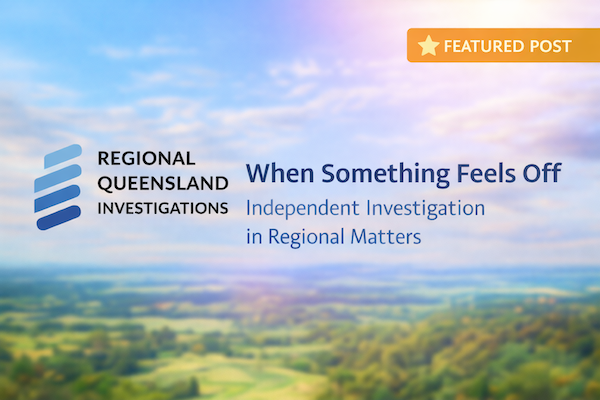 FEATURED POST

REGIONAL QUEENSLAND INVESTIGATIONS

When Something Feels Off

Independent Investigation in Regional Matters